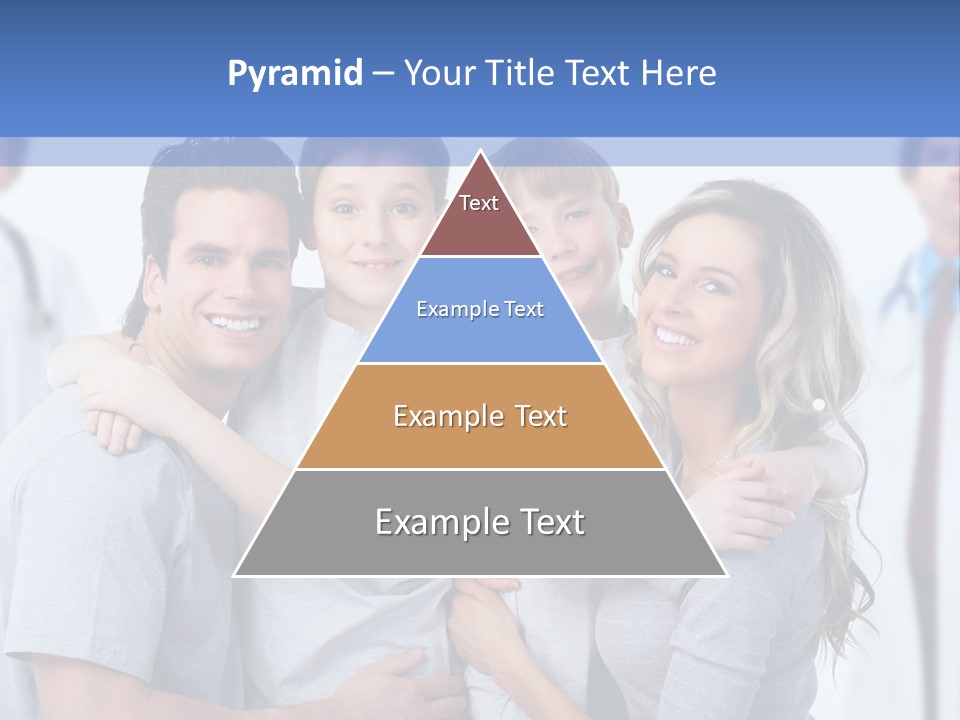 Pyramid – Your Title Text Here

Text

Example Text

Example Text

Example Text